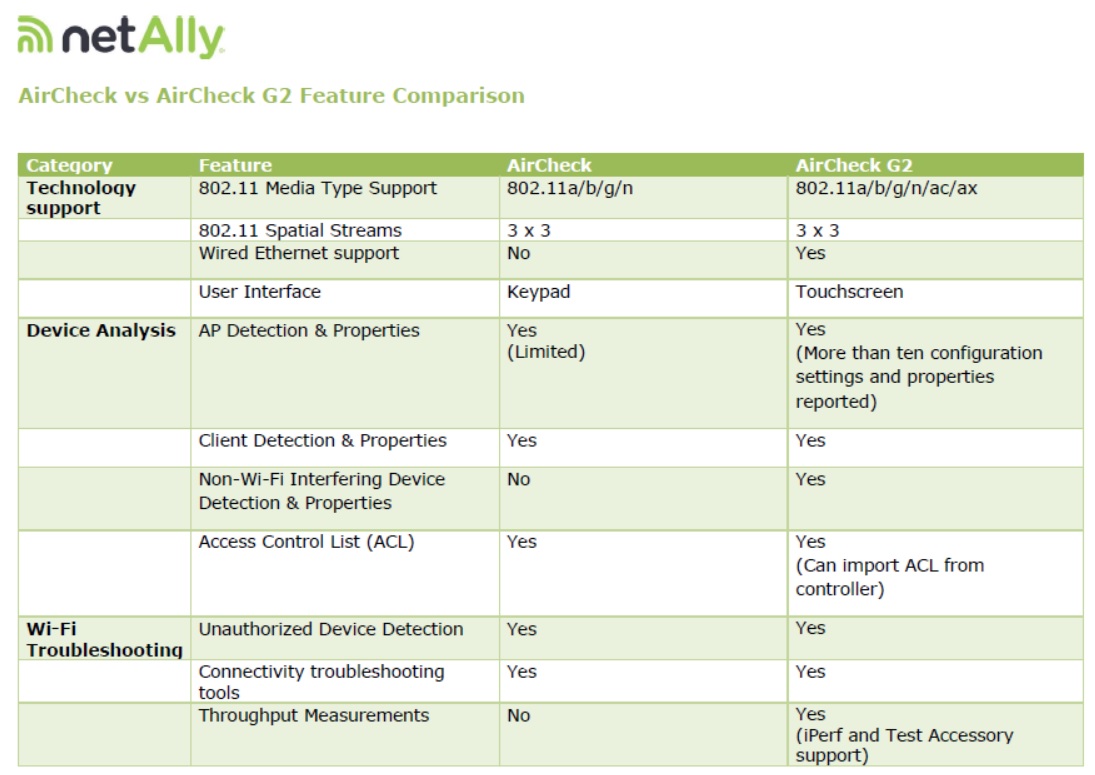 netAlly

AirCheck vs AirCheck G2 Feature Comparison

| Category | Feature | AirCheck | AirCheck G2 |
|---|---|---|---|
| Technology support | 802.11 Media Type Support | 802.11a/b/g/n | 802.11a/b/g/n/ac/ax |
| | 802.11 Spatial Streams | 3 x 3 | 3 x 3 |
| | Wired Ethernet support | No | Yes |
| | User Interface | Keypad | Touchscreen |
| Device Analysis | AP Detection & Properties | Yes (Limited) | Yes (More than ten configuration settings and properties reported) |
| | Client Detection & Properties | Yes | Yes |
| | Non-Wi-Fi Interfering Device Detection & Properties | No | Yes |
| | Access Control List (ACL) | Yes | Yes (Can import ACL from controller) |
| Wi-Fi Troubleshooting | Unauthorized Device Detection | Yes | Yes |
| | Connectivity troubleshooting tools | Yes | Yes |
| | Throughput Measurements | No | Yes (iPerf and Test Accessory support) |